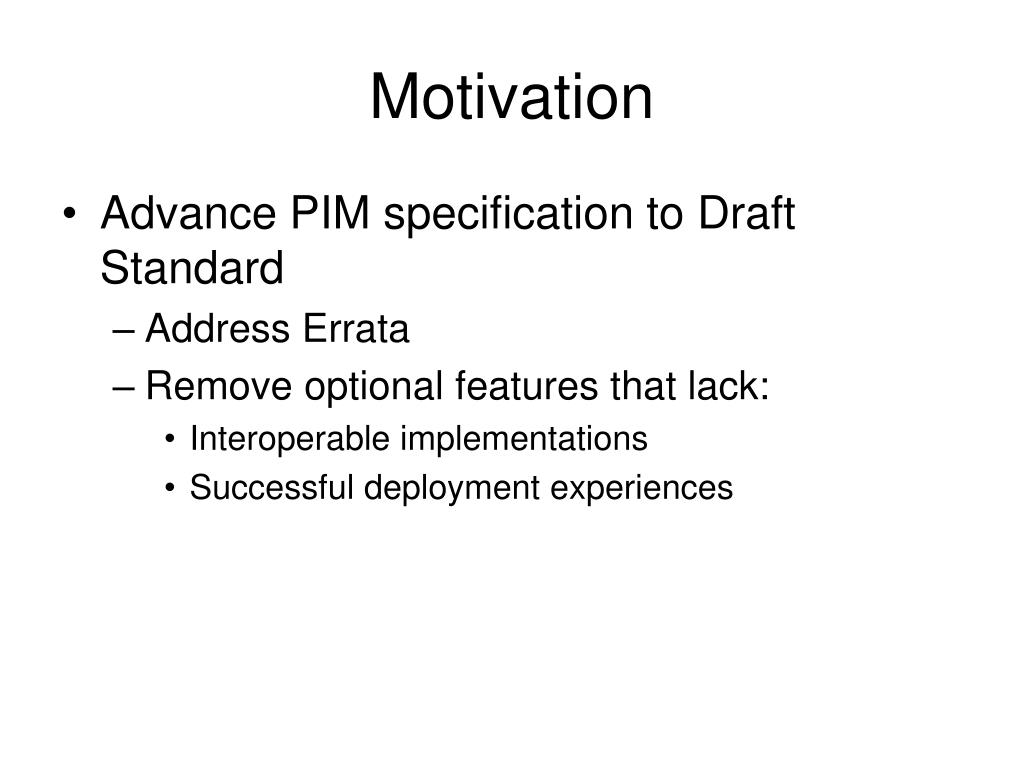 Motivation

• Advance PIM specification to Draft Standard
– Address Errata
– Remove optional features that lack:
• Interoperable implementations
• Successful deployment experiences